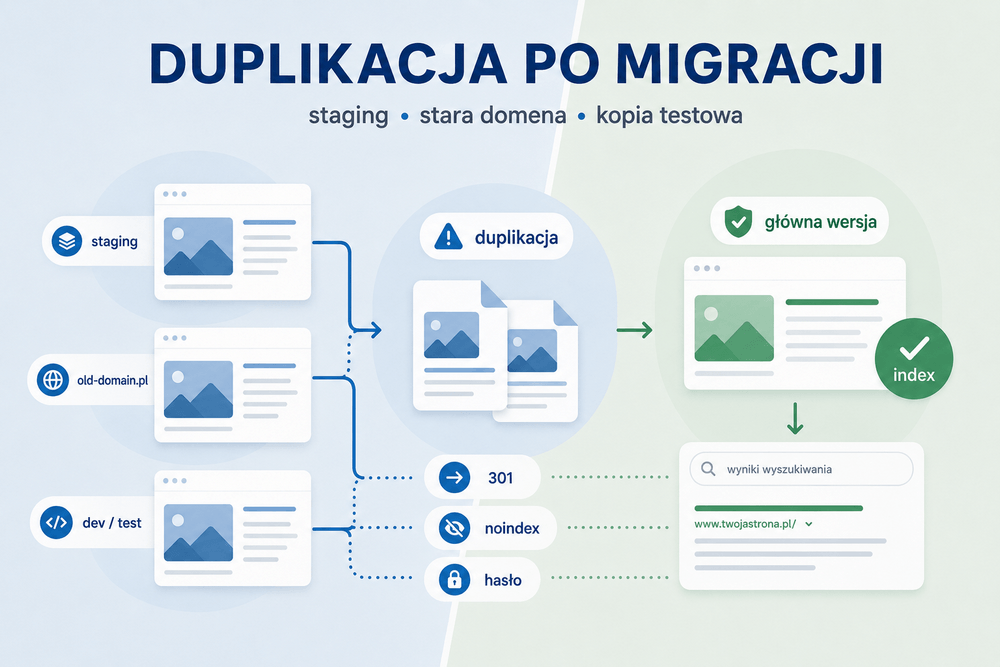 DUPLIKACJA PO MIGRACJI

staging • stara domena • kopia testowa

staging

old-domain.pl

dev / test

duplikacja

301

noindex

hasło

główna wersja

index

wyniki wyszukiwania

www.twojastrona.pl/